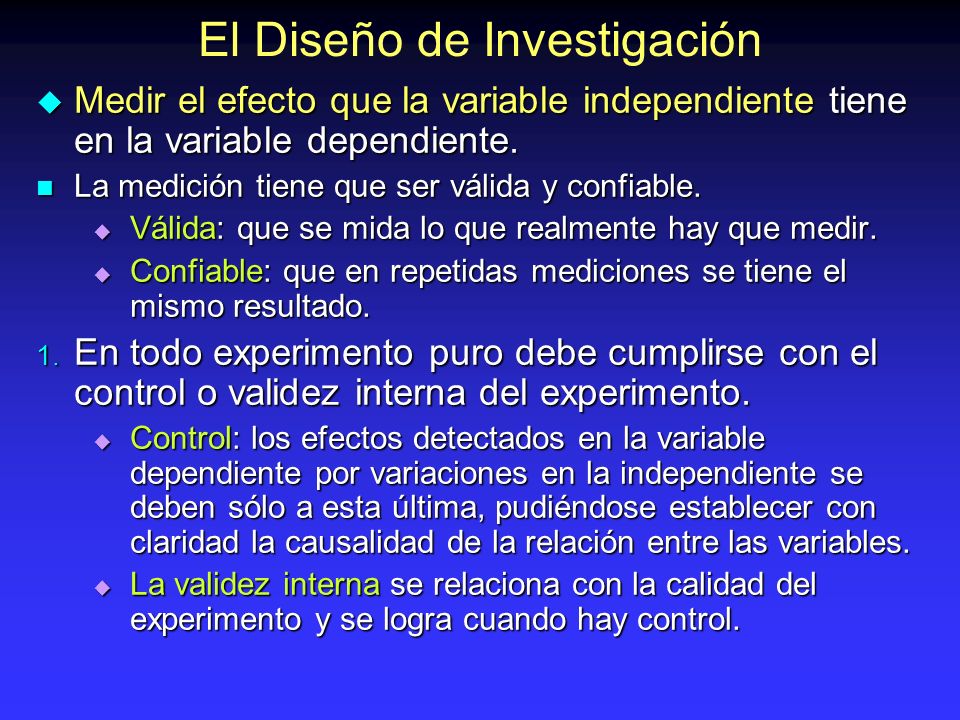 El Diseño de Investigación

Medir el efecto que la variable independiente tiene en la variable dependiente.

La medición tiene que ser válida y confiable.

Válida: que se mida lo que realmente hay que medir.

Confiable: que en repetidas mediciones se tiene el mismo resultado.

1. En todo experimento puro debe cumplirse con el control o validez interna del experimento.

Control: los efectos detectados en la variable dependiente por variaciones en la independiente se deben sólo a esta última, pudiéndose establecer con claridad la causalidad de la relación entre las variables.

La validez interna se relaciona con la calidad del experimento y se logra cuando hay control.